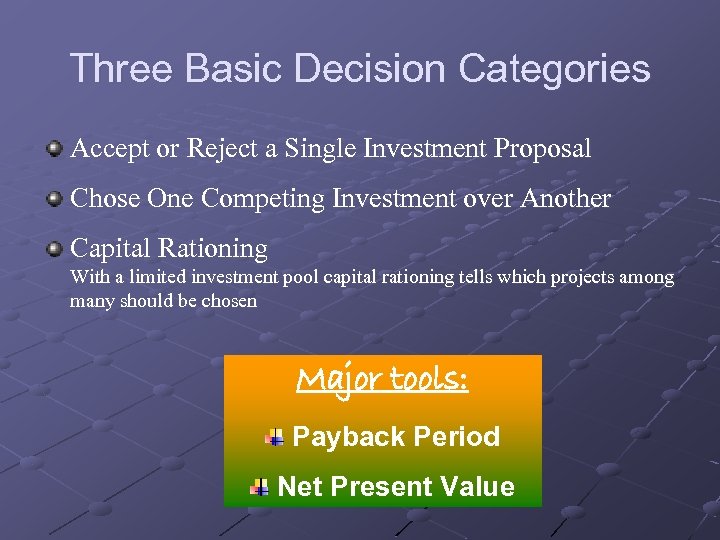 Three Basic Decision Categories

Accept or Reject a Single Investment Proposal

Chose One Competing Investment over Another

Capital Rationing
With a limited investment pool capital rationing tells which projects among many should be chosen

Major tools:

Payback Period

Net Present Value